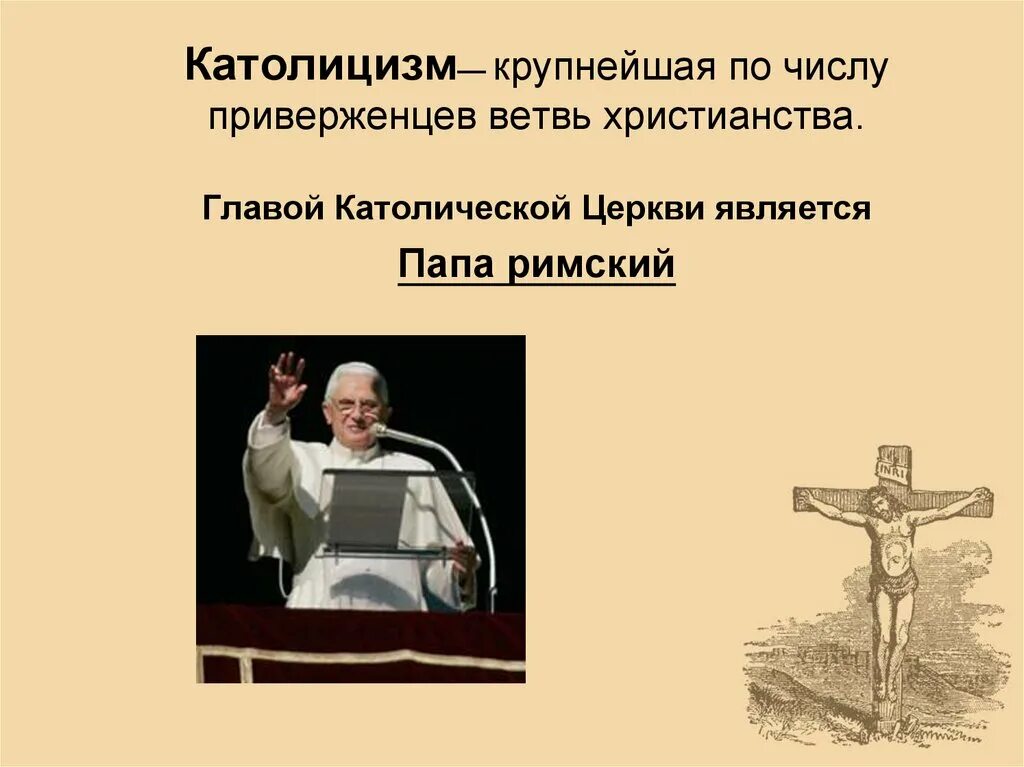 Католицизм— крупнейшая по числу приверженцев ветвь христианства.

Главой Католической Церкви является

Папа римский

INRI